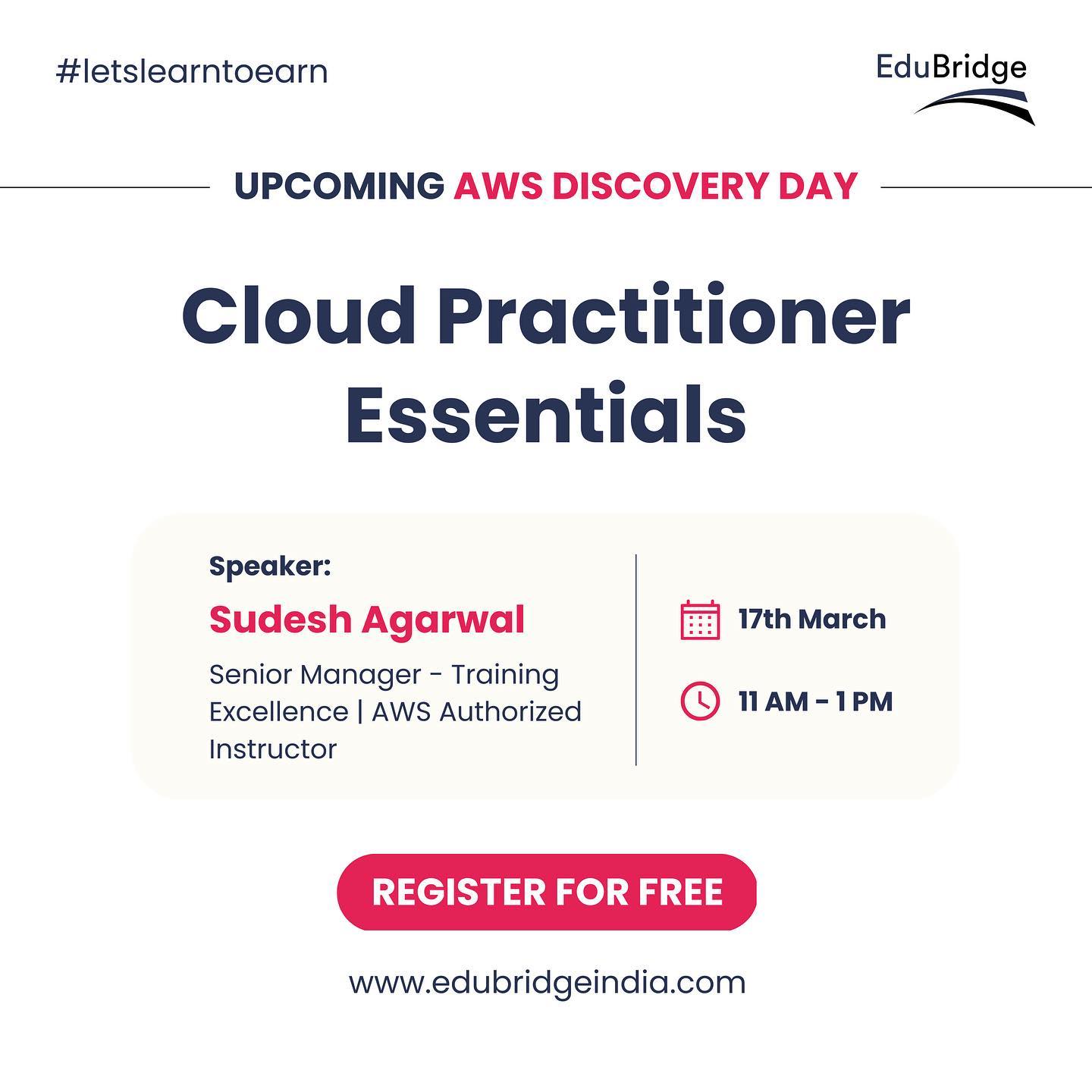 #letslearntoearn

EduBridge

UPCOMING AWS DISCOVERY DAY

Cloud Practitioner Essentials

Speaker:

Sudesh Agarwal

Senior Manager - Training Excellence | AWS Authorized Instructor

17th March

11 AM - 1 PM

REGISTER FOR FREE

www.edubridgeindia.com